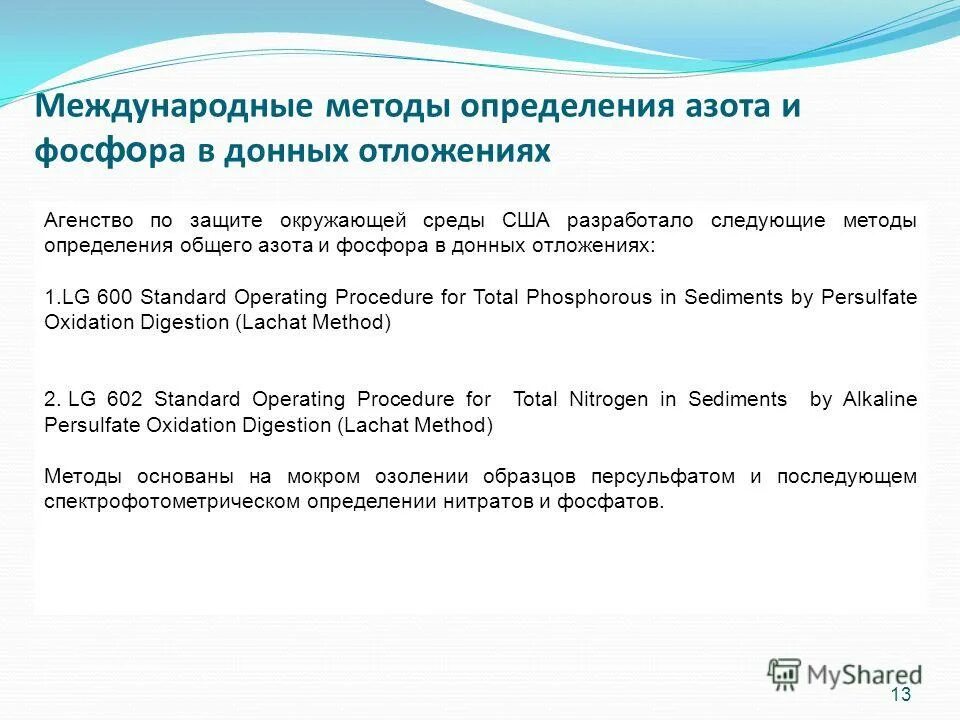 Международные методы определения азота и фосфора в донных отложениях

Агенство по защите окружающей среды США разработало следующие методы определения общего азота и фосфора в донных отложениях:

1.LG 600 Standard Operating Procedure for Total Phosphorous in Sediments by Persulfate Oxidation Digestion (Lachat Method)

2. LG 602 Standard Operating Procedure for Total Nitrogen in Sediments by Alkaline Persulfate Oxidation Digestion (Lachat Method)

Методы основаны на мокром озолении образцов персульфатом и последующем спектрофотометрическом определении нитратов и фосфатов.

MyShared

13